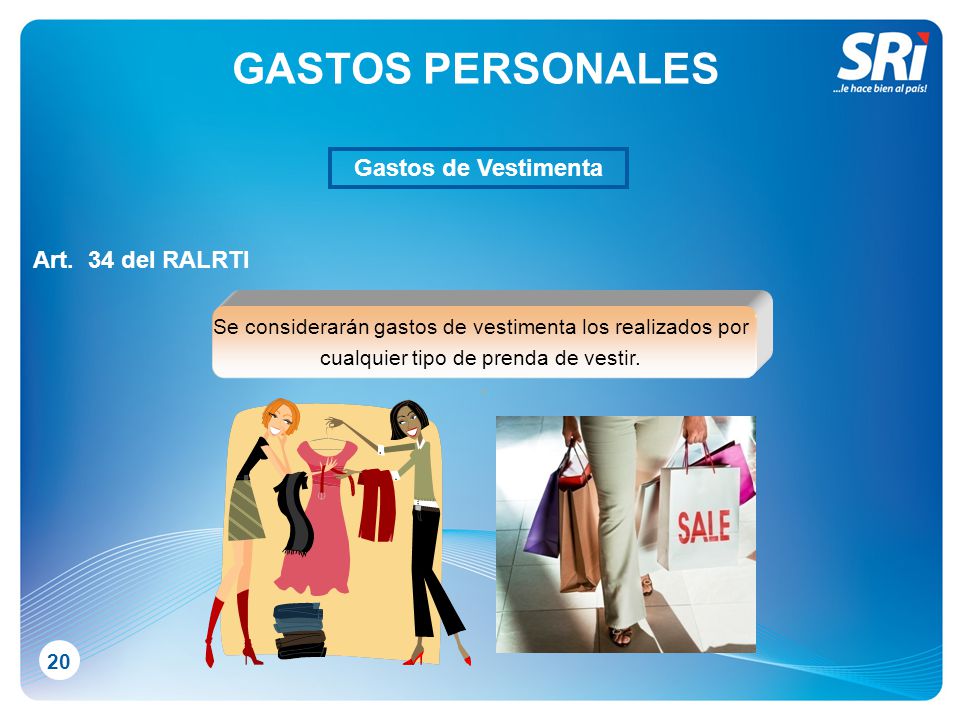 GASTOS PERSONALES

SRi
...le hace bien al país!

Gastos de Vestimenta

Art. 34 del RALRTI

Se considerarán gastos de vestimenta los realizados por cualquier tipo de prenda de vestir.

SALE

20